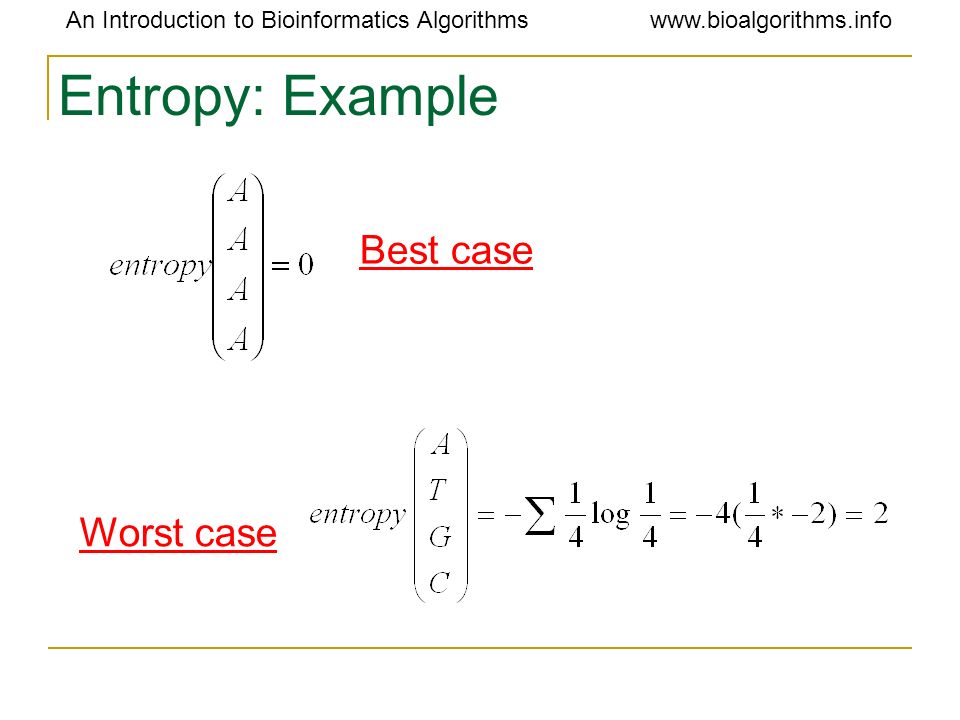 An Introduction to Bioinformatics Algorithms www.bioalgorithms.info

Entropy: Example

$entropy\begin{pmatrix} A \\ A \\ A \\ A \end{pmatrix} = 0$ Best case

Worst case $entropy\begin{pmatrix} A \\ T \\ G \\ C \end{pmatrix} = -\sum \frac{1}{4}\log\frac{1}{4} = -4(\frac{1}{4} * -2) = 2$